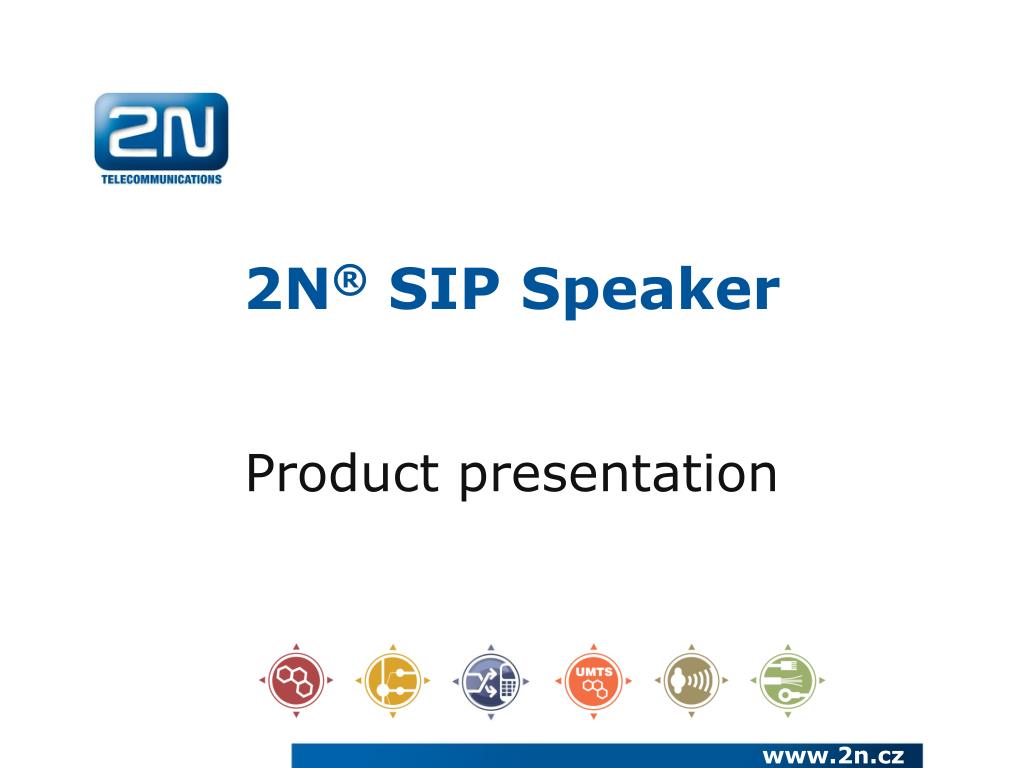 2N
TELECOMMUNICATIONS

2N® SIP Speaker

Product presentation

UMTS

www.2n.cz